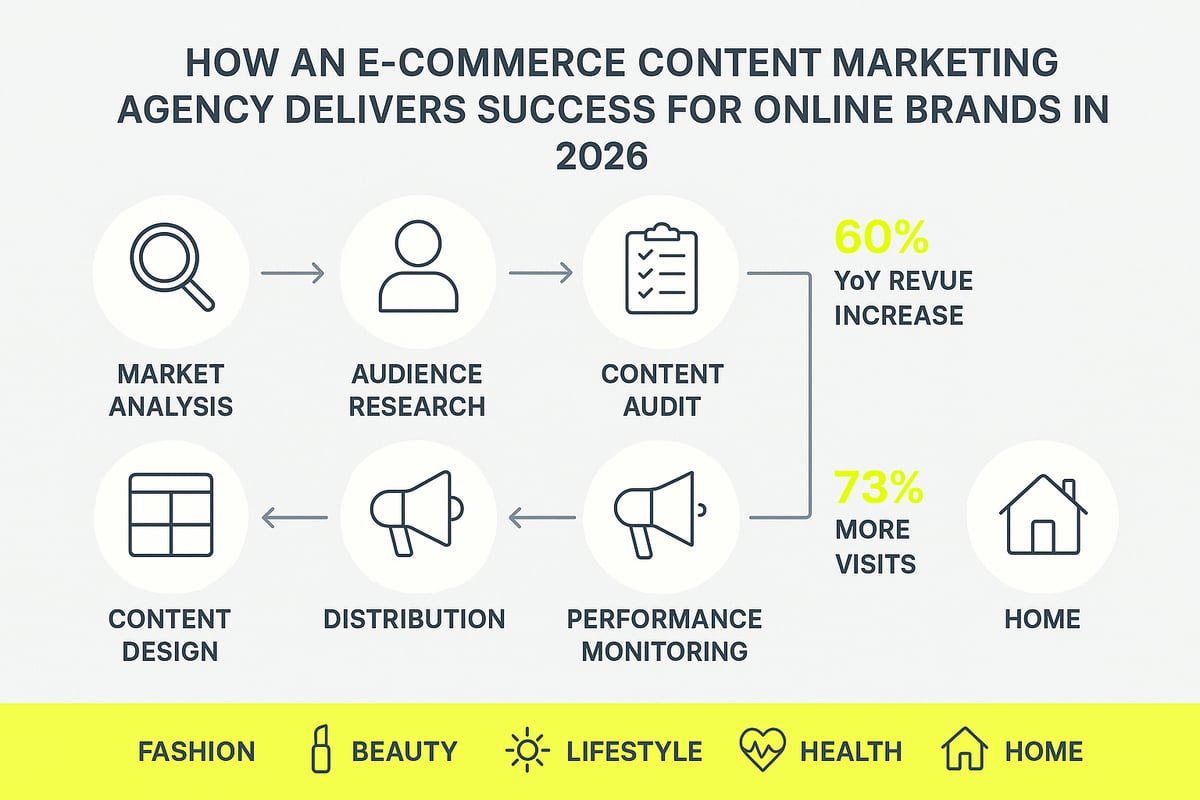 HOW AN E-COMMERCE CONTENT MARKETING AGENCY DELIVERS SUCCESS FOR ONLINE BRANDS IN 2026

MARKET ANALYSIS

AUDIENCE RESEARCH

CONTENT AUDIT

60%
YoY REVUE INCREASE

CONTENT DESIGN

DISTRIBUTION

PERFORMANCE MONITORING

73%
MORE VISITS

HOME

FASHION BEAUTY LIFESTYLE HEALTH HOME